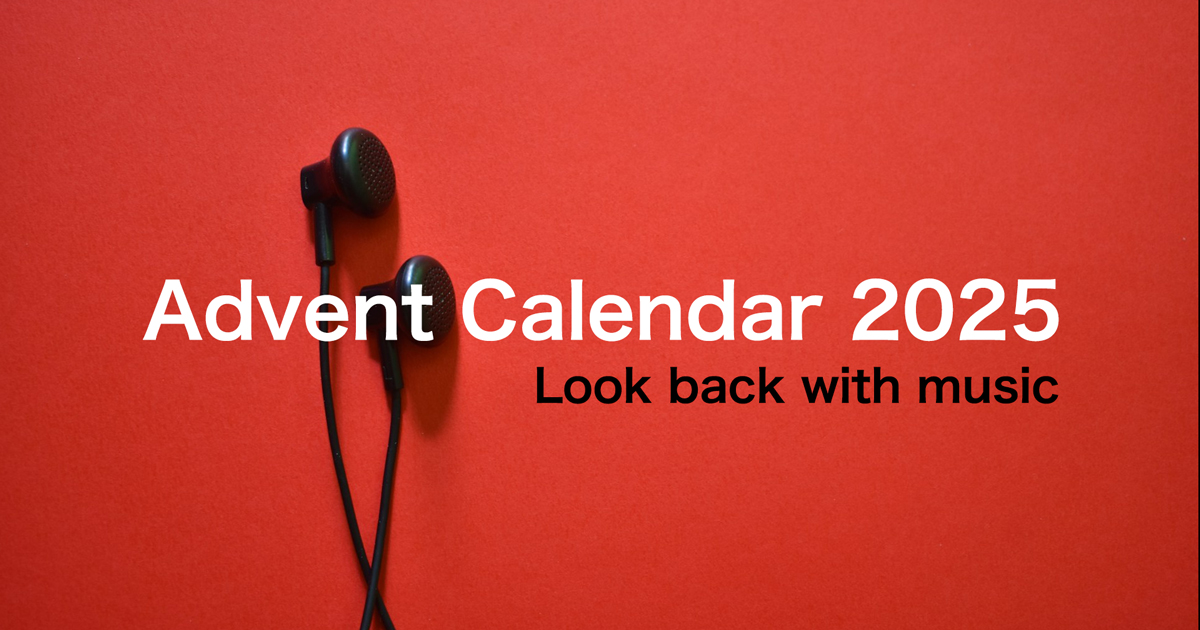 Advent Calendar 2025
Look back with music